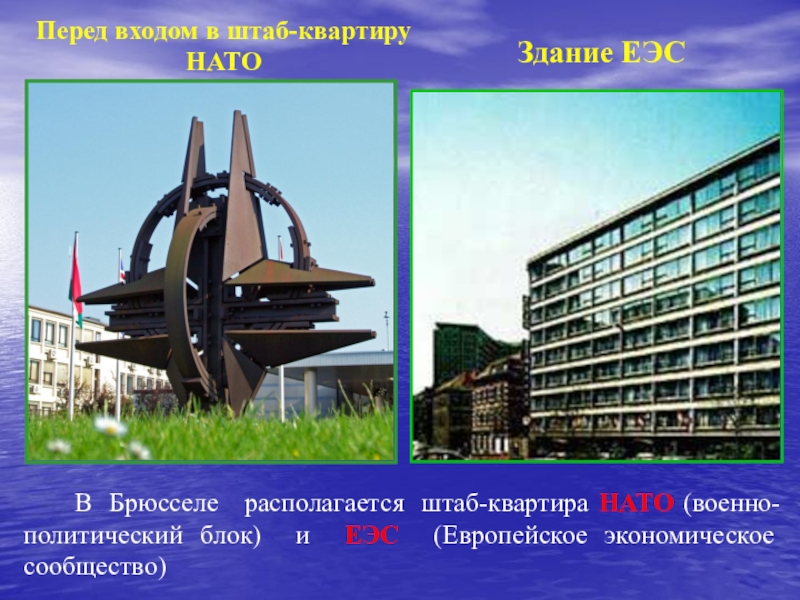 Перед входом в штаб-квартиру НАТО

Здание ЕЭС

В Брюсселе располагается штаб-квартира НАТО (военно-политический блок) и ЕЭС (Европейское экономическое сообщество)